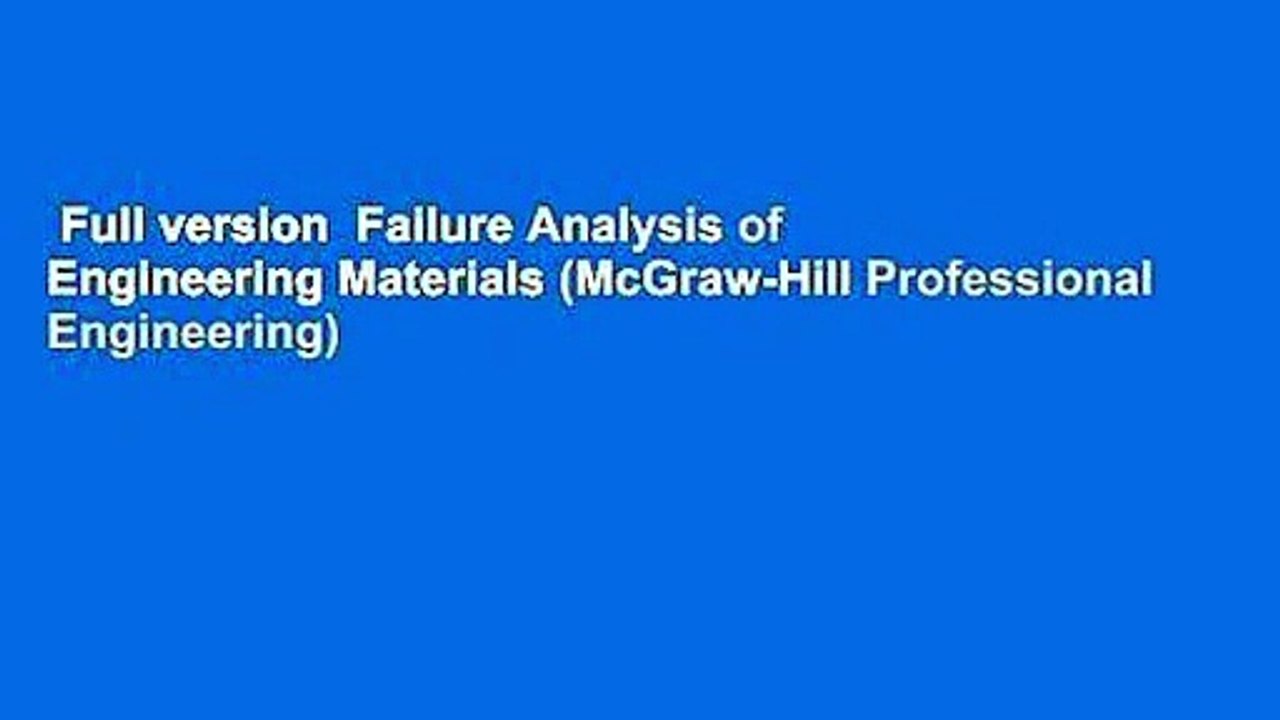 Full version  Failure Analysis of Engineering Materials (McGraw-Hill Professional Engineering)